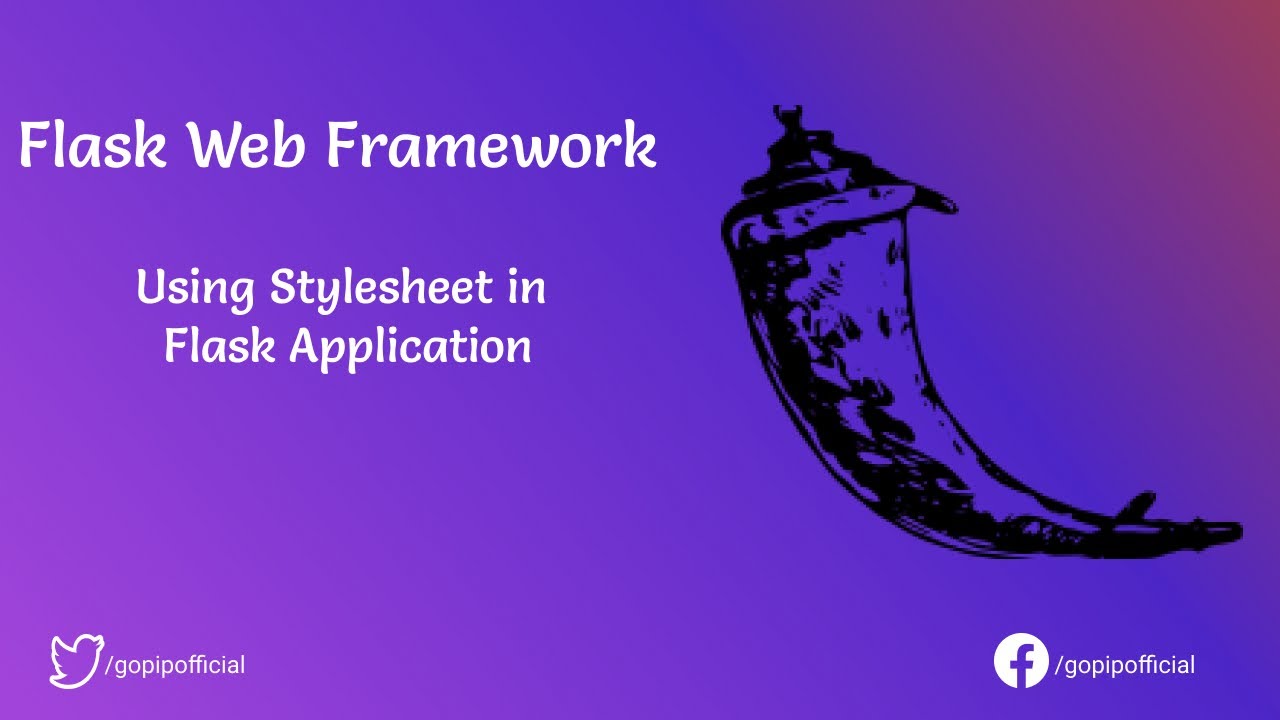 Flask Web Framework

Using Stylesheet in Flask Application

/gopipofficial

/gopipofficial